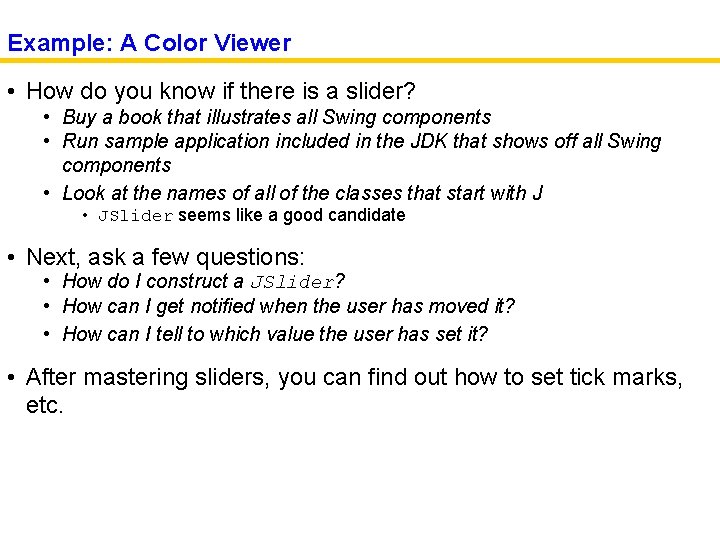 Example: A Color Viewer

• How do you know if there is a slider?
  • Buy a book that illustrates all Swing components
  • Run sample application included in the JDK that shows off all Swing components
  • Look at the names of all of the classes that start with J
    • JSlider seems like a good candidate

• Next, ask a few questions:
  • How do I construct a JSlider?
  • How can I get notified when the user has moved it?
  • How can I tell to which value the user has set it?

• After mastering sliders, you can find out how to set tick marks, etc.